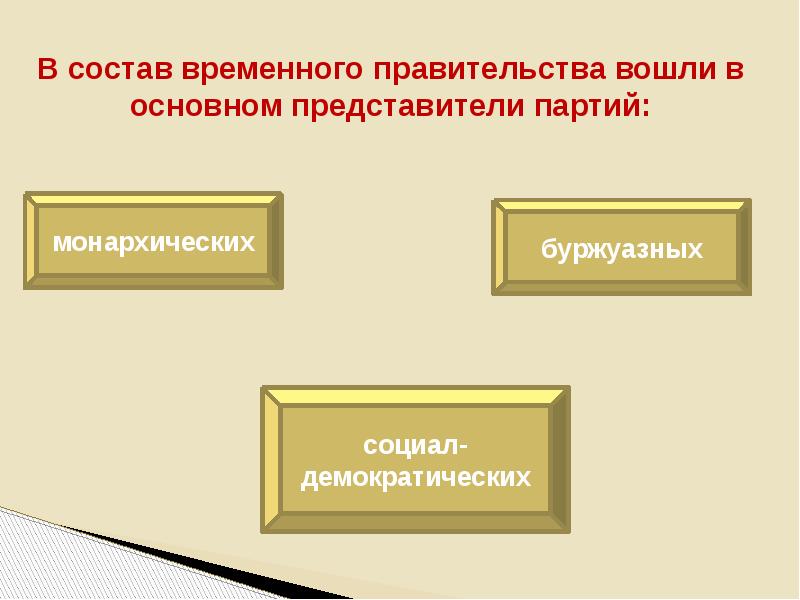 В состав временного правительства вошли в основном представители партий:

монархических

буржуазных

социал-демократических